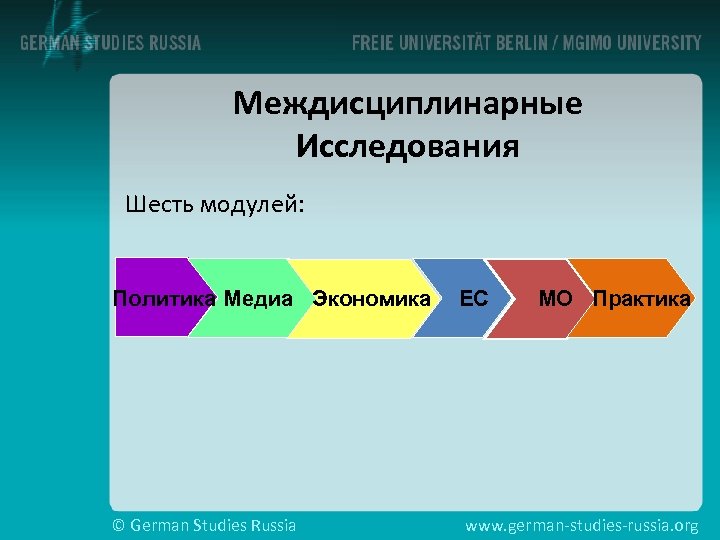 GERMAN STUDIES RUSSIA

FREIE UNIVERSITÄT BERLIN / MGIMO UNIVERSITY

Междисциплинарные Исследования

Шесть модулей:

Политика Медиа Экономика ЕС МО Практика

© German Studies Russia

www.german-studies-russia.org